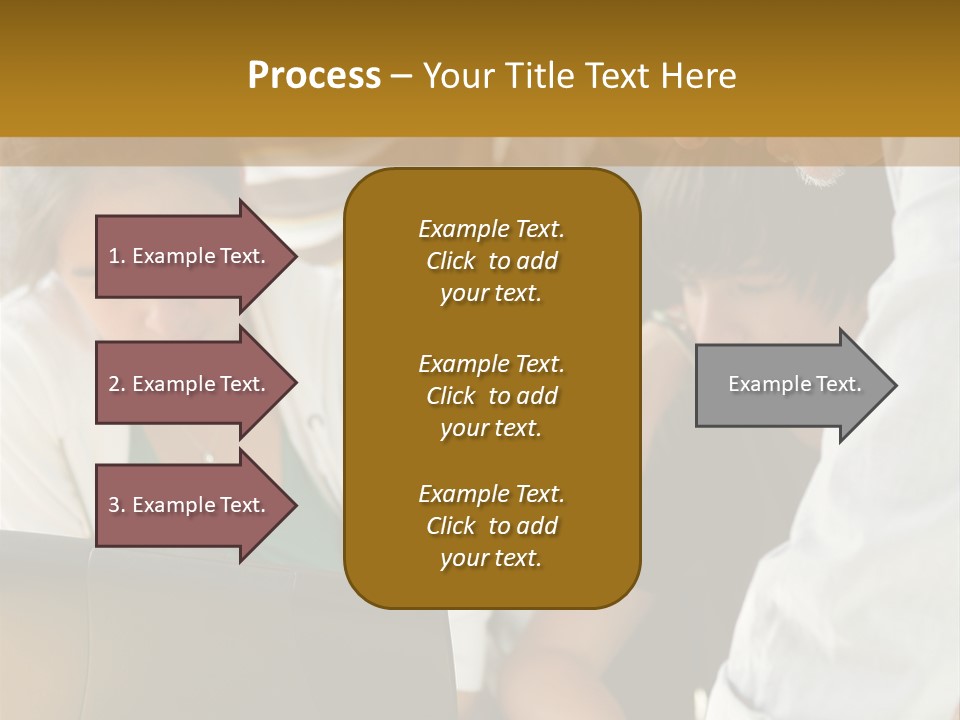 Process – Your Title Text Here

1. Example Text.

2. Example Text.

3. Example Text.

Example Text. Click to add your text.

Example Text. Click to add your text.

Example Text. Click to add your text.

Example Text.